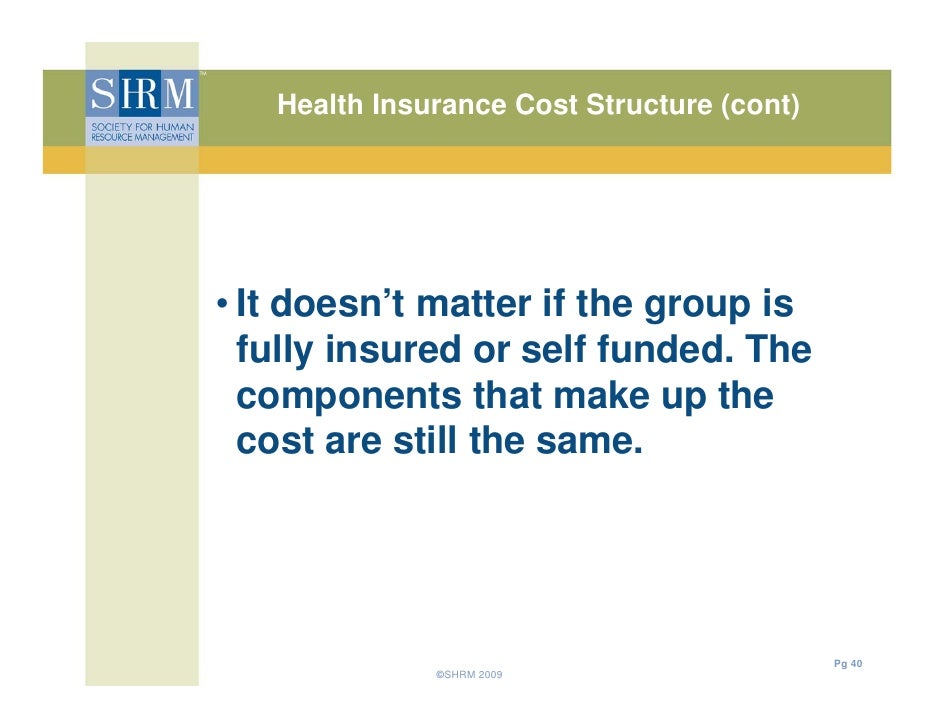 SHRM™
SOCIETY FOR HUMAN RESOURCE MANAGEMENT

Health Insurance Cost Structure (cont)

• It doesn't matter if the group is fully insured or self funded. The components that make up the cost are still the same.

Pg 40

©SHRM 2009